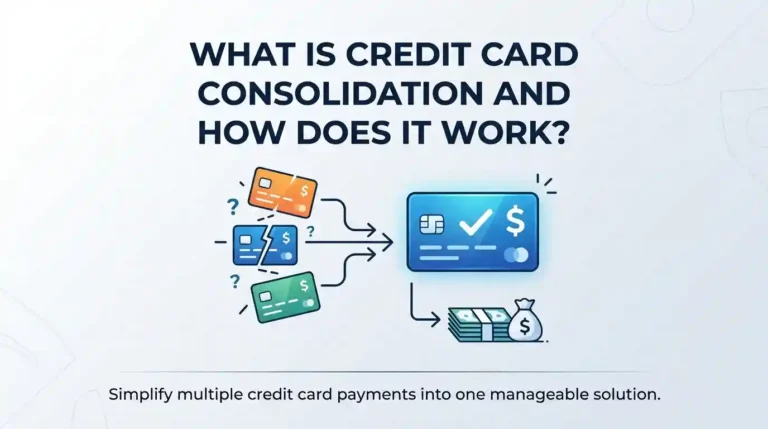 WHAT IS CREDIT CARD CONSOLIDATION AND HOW DOES IT WORK?

Simplify multiple credit card payments into one manageable solution.